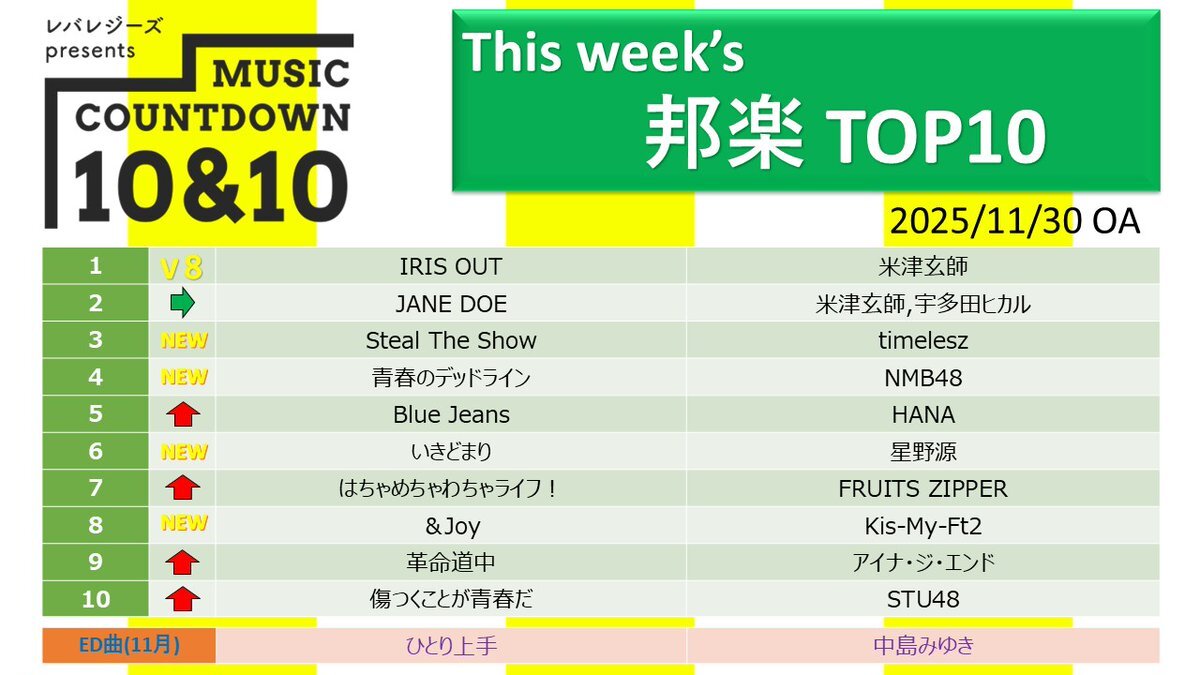 レバレジーズ presents

MUSIC COUNTDOWN 10&10

This week's 邦楽 TOP10

2025/11/30 OA

| 1 | V8 | IRIS OUT | 米津玄師 |
|---|---|---|---|
| 2 | | JANE DOE | 米津玄師,宇多田ヒカル |
| 3 | NEW | Steal The Show | timelesz |
| 4 | NEW | 青春のデッドライン | NMB48 |
| 5 | | Blue Jeans | HANA |
| 6 | NEW | いきどまり | 星野源 |
| 7 | | はちゃめちゃわちゃライフ！ | FRUITS ZIPPER |
| 8 | NEW | &Joy | Kis-My-Ft2 |
| 9 | | 革命道中 | アイナ・ジ・エンド |
| 10 | | 傷つくことが青春だ | STU48 |

| ED曲(11月) | ひとり上手 | 中島みゆき |
|---|---|---|